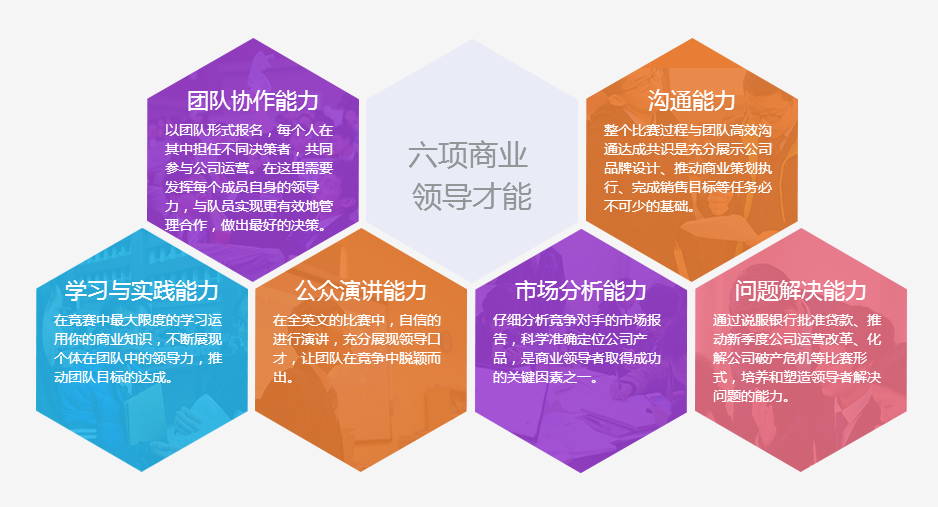 团队协作能力

以团队形式报名，每个人在其中担任不同决策者，共同参与公司运营。在这里需要发挥每个成员自身的领导力，与队员实现更有效地管理合作，做出最好的决策。

六项商业领导才能

沟通能力

整个比赛过程与团队高效沟通达成共识是充分展示公司品牌设计、推动商业策划执行、完成销售目标等任务必不可少的基础。

学习与实践能力

在竞赛中最大限度的学习运用你的商业知识，不断展现个体在团队中的领导力，推动团队目标的达成。

公众演讲能力

在全英文的比赛中，自信的进行演讲，充分展现领导口才，让团队在竞争中脱颖而出。

市场分析能力

仔细分析竞争对手的市场报告，科学准确定位公司产品，是商业领导者取得成功的关键因素之一。

问题解决能力

通过说服银行批准贷款、推动新季度公司运营改革、化解公司破产危机等比赛形式，培养和塑造领导者解决问题的能力。